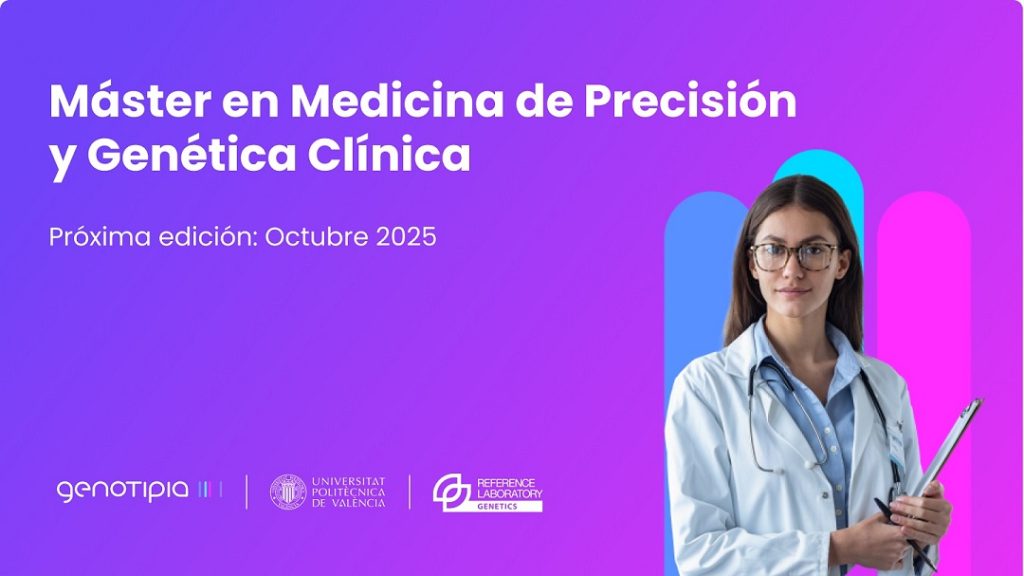 Máster en Medicina de Precisión y Genética Clínica

Próxima edición: Octubre 2025

genotipia

UNIVERSITAT POLITÈCNICA DE VALÈNCIA

REFERENCE LABORATORY GENETICS